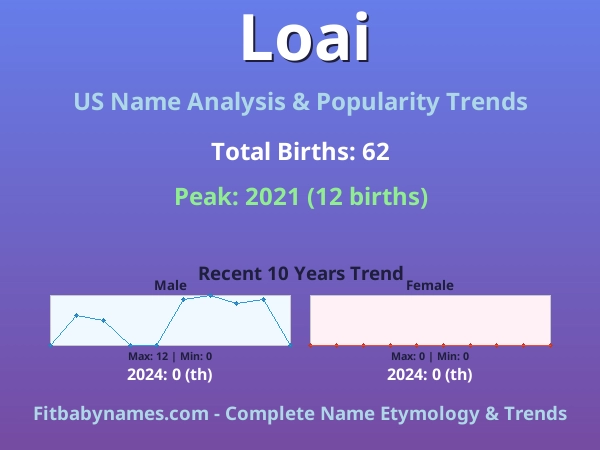 Loai

US Name Analysis & Popularity Trends

Total Births: 62

Peak: 2021 (12 births)

Recent 10 Years Trend

Male

Max: 12 | Min: 0

2024: 0 (th)

Female

Max: 0 | Min: 0

2024: 0 (th)

Fitbabynames.com - Complete Name Etymology & Trends